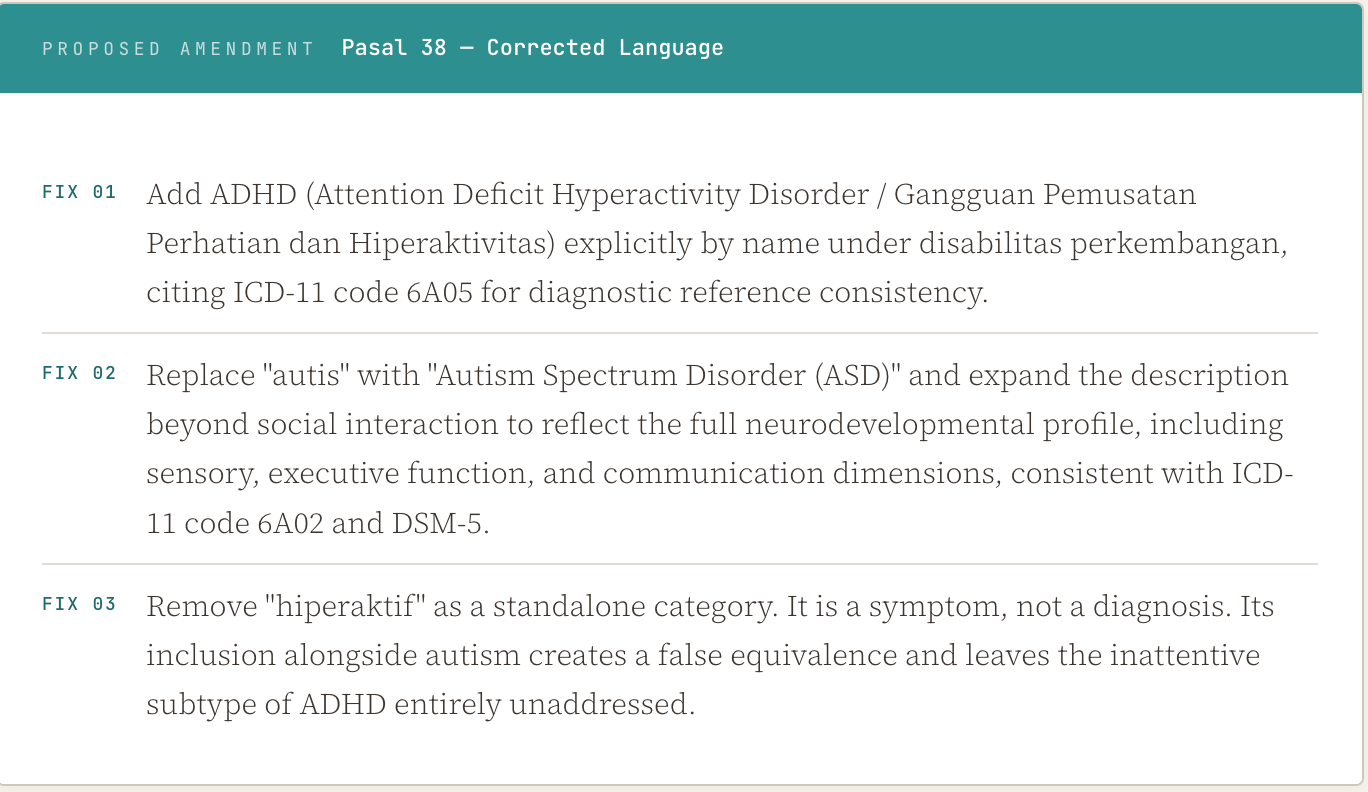 PROPOSED AMENDMENT Pasal 38 — Corrected Language

FIX 01 Add ADHD (Attention Deficit Hyperactivity Disorder / Gangguan Pemusatan Perhatian dan Hiperaktivitas) explicitly by name under disabilitas perkembangan, citing ICD-11 code 6A05 for diagnostic reference consistency.

FIX 02 Replace "autis" with "Autism Spectrum Disorder (ASD)" and expand the description beyond social interaction to reflect the full neurodevelopmental profile, including sensory, executive function, and communication dimensions, consistent with ICD-11 code 6A02 and DSM-5.

FIX 03 Remove "hiperaktif" as a standalone category. It is a symptom, not a diagnosis. Its inclusion alongside autism creates a false equivalence and leaves the inattentive subtype of ADHD entirely unaddressed.